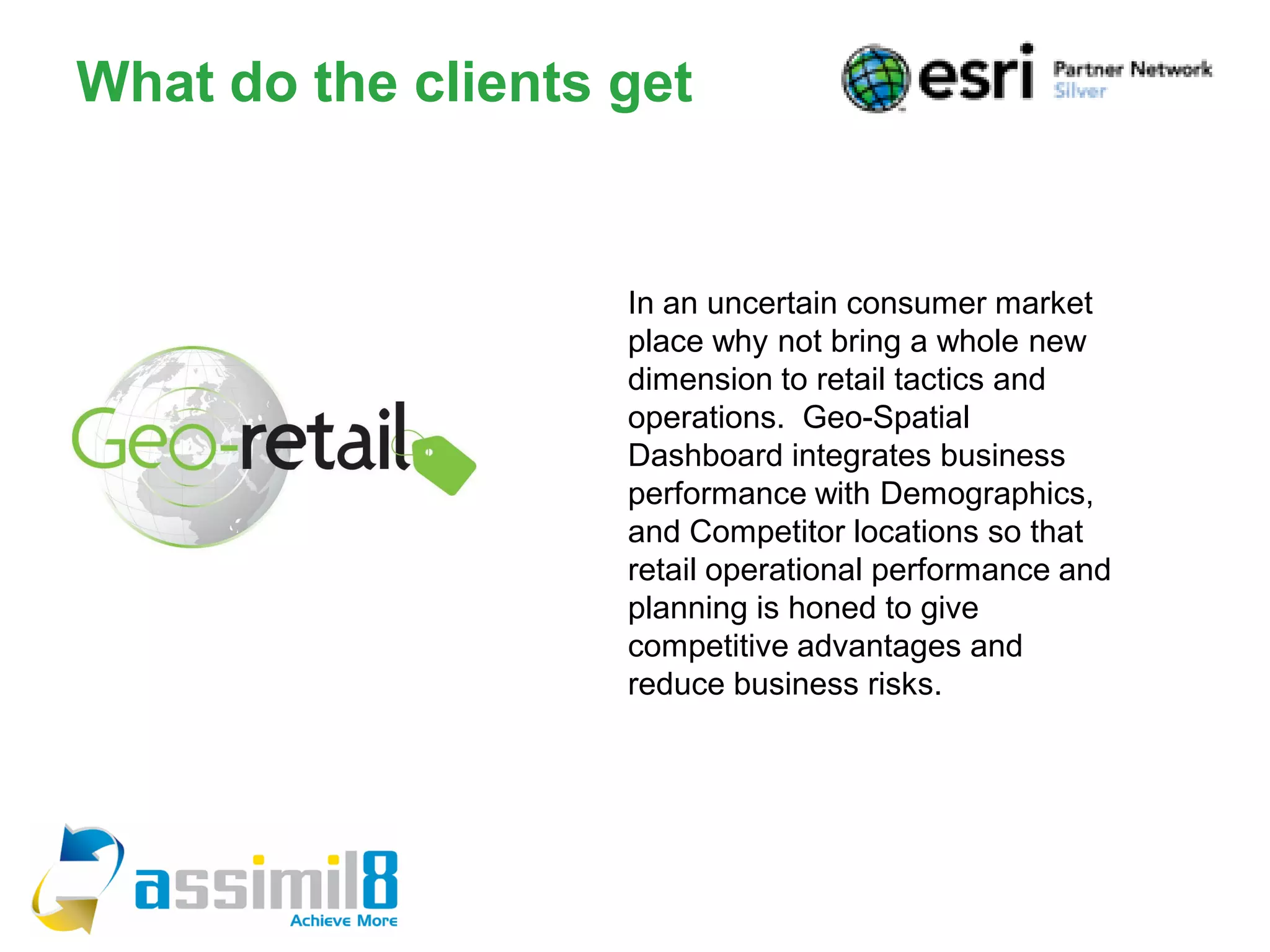 What do the clients get

esri Partner Network Silver

Geo-retail

In an uncertain consumer market place why not bring a whole new dimension to retail tactics and operations. Geo-Spatial Dashboard integrates business performance with Demographics, and Competitor locations so that retail operational performance and planning is honed to give competitive advantages and reduce business risks.

assimil8
Achieve More